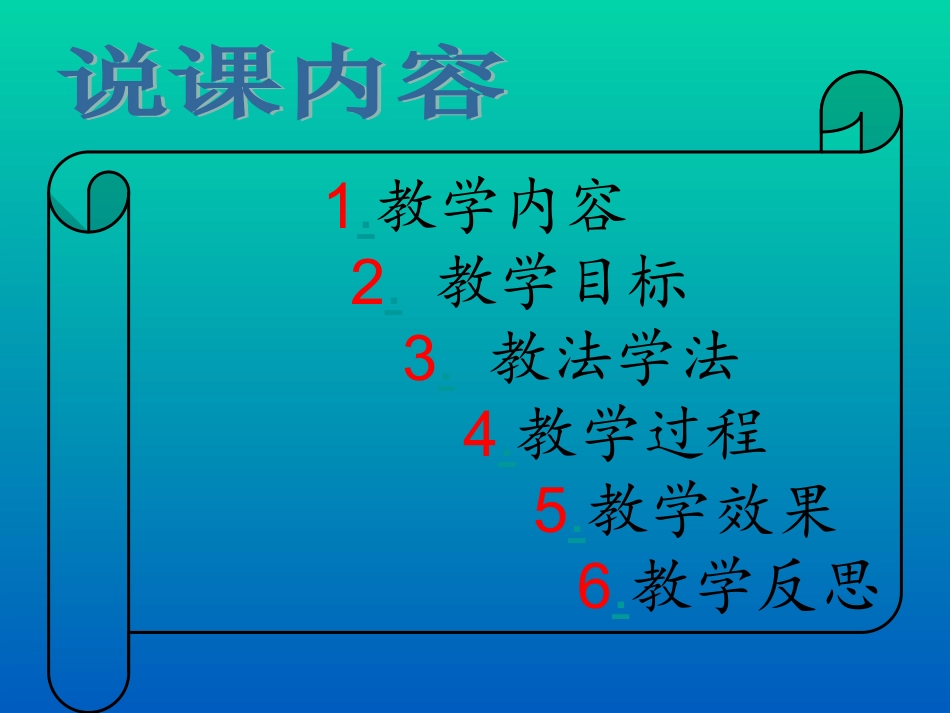 说课内容

1.教学内容

2. 教学目标

3. 教法学法

4.教学过程

5.教学效果

6.教学反思